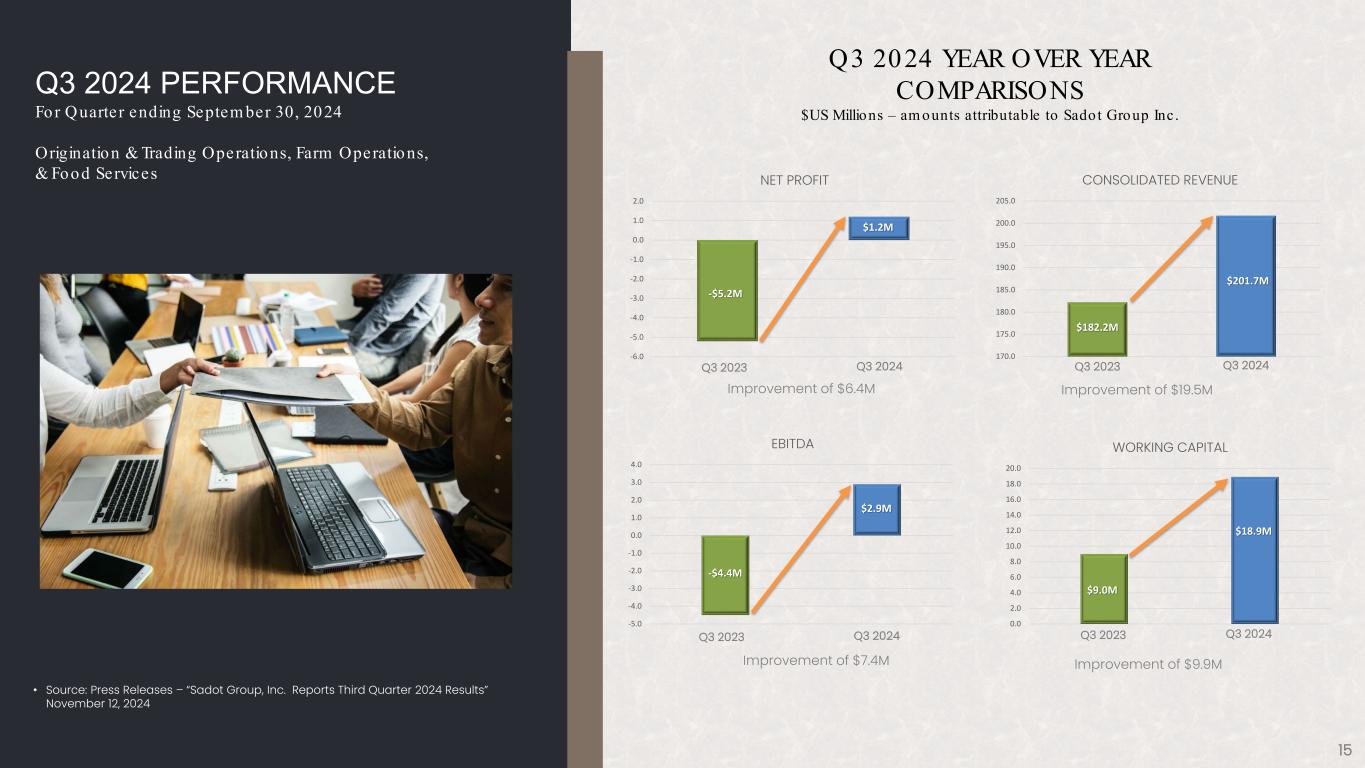 Q3 2024 PERFORMANCE

For Quarter ending September 30, 2024

Origination & Trading Operations, Farm Operations, & Food Services

• Source: Press Releases – "Sadot Group, Inc. Reports Third Quarter 2024 Results" November 12, 2024

Q3 2024 YEAR OVER YEAR COMPARISONS

$US Millions – amounts attributable to Sadot Group Inc.

NET PROFIT

2.0
1.0
0.0
-1.0
-2.0
-3.0
-4.0
-5.0
-6.0

-$5.2M
$1.2M

Q3 2023 Q3 2024

Improvement of $6.4M

CONSOLIDATED REVENUE

205.0
200.0
195.0
190.0
185.0
180.0
175.0
170.0

$182.2M
$201.7M

Q3 2023 Q3 2024

Improvement of $19.5M

EBITDA

4.0
3.0
2.0
1.0
0.0
-1.0
-2.0
-3.0
-4.0
-5.0

-$4.4M
$2.9M

Q3 2023 Q3 2024

Improvement of $7.4M

WORKING CAPITAL

20.0
18.0
16.0
14.0
12.0
10.0
8.0
6.0
4.0
2.0
0.0

$9.0M
$18.9M

Q3 2023 Q3 2024

Improvement of $9.9M

15